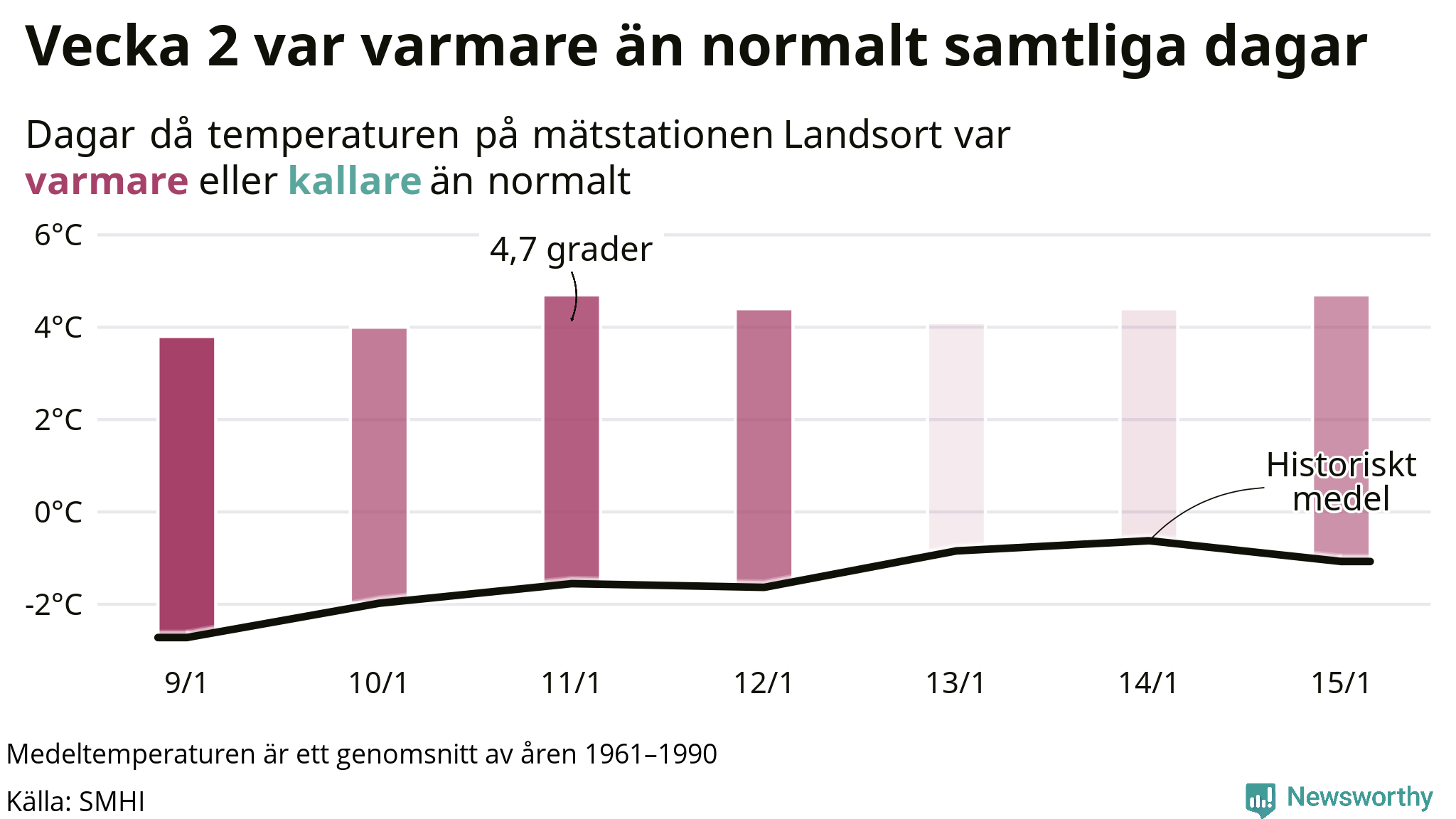 Vecka 2 var varmare än normalt samtliga dagar

Dagar då temperaturen på mätstationen Landsort var varmare eller kallare än normalt

6°C
4°C
2°C
0°C
-2°C

4,7 grader

Historiskt medel

9/1 10/1 11/1 12/1 13/1 14/1 15/1

Medeltemperaturen är ett genomsnitt av åren 1961–1990

Källa: SMHI

Newsworthy